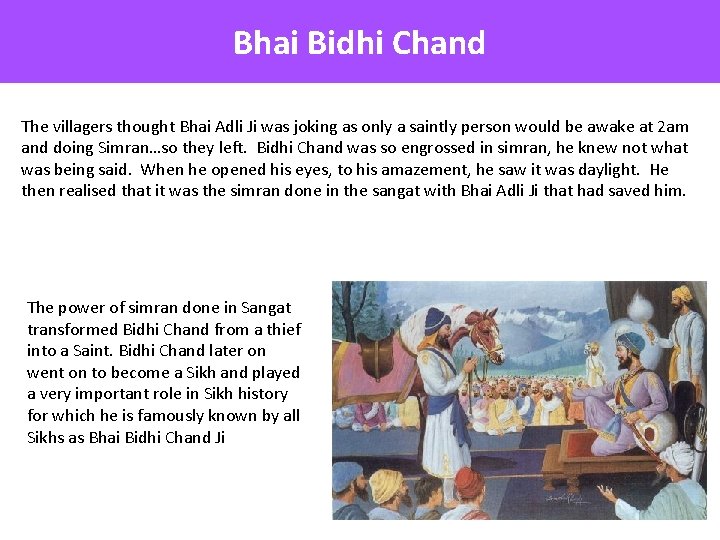 Bhai Bidhi Chand

The villagers thought Bhai Adli Ji was joking as only a saintly person would be awake at 2am and doing Simran…so they left. Bidhi Chand was so engrossed in simran, he knew not what was being said. When he opened his eyes, to his amazement, he saw it was daylight. He then realised that it was the simran done in the sangat with Bhai Adli Ji that had saved him.

The power of simran done in Sangat transformed Bidhi Chand from a thief into a Saint. Bidhi Chand later on went on to become a Sikh and played a very important role in Sikh history for which he is famously known by all Sikhs as Bhai Bidhi Chand Ji